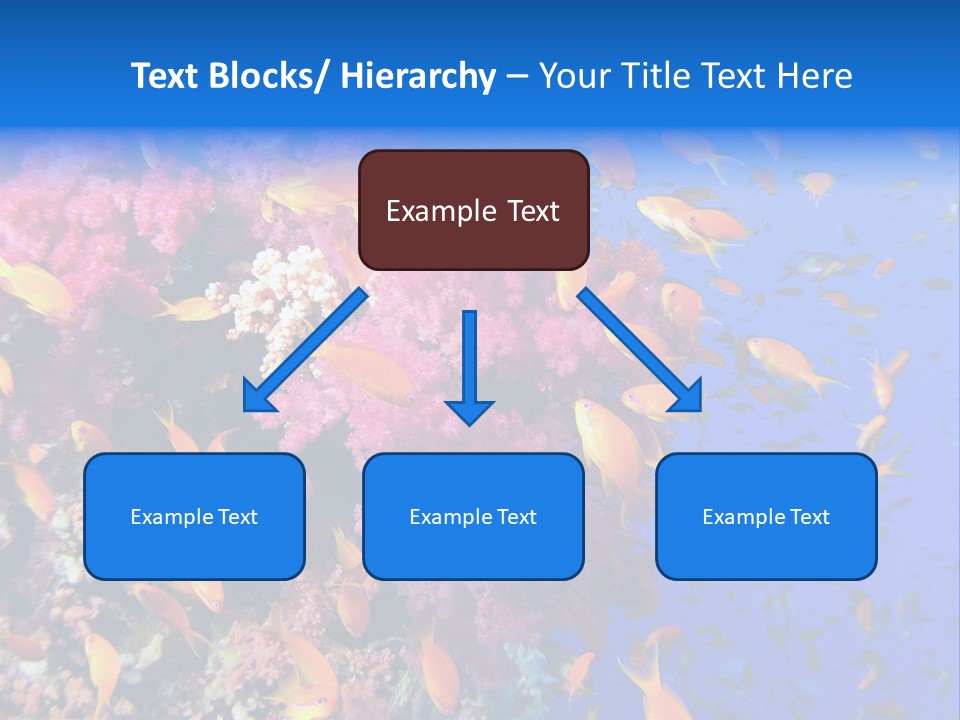 Text Blocks/ Hierarchy – Your Title Text Here

Example Text

Example Text

Example Text

Example Text